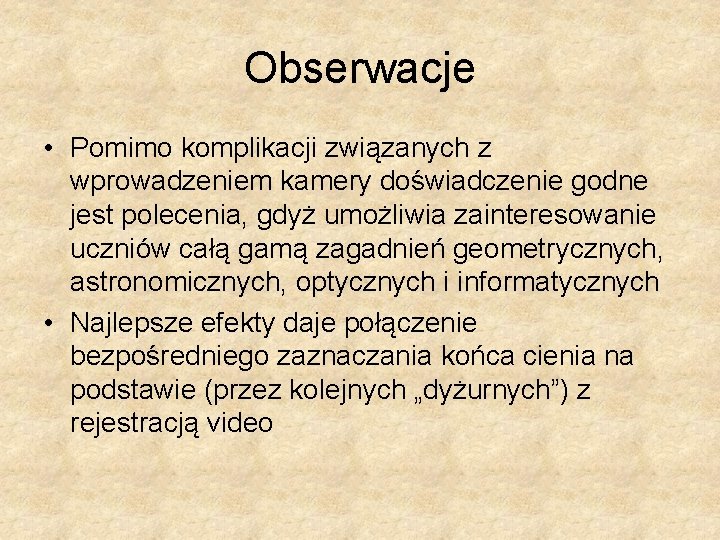 Obserwacje

• Pomimo komplikacji związanych z wprowadzeniem kamery doświadczenie godne jest polecenia, gdyż umożliwia zainteresowanie uczniów całą gamą zagadnień geometrycznych, astronomicznych, optycznych i informatycznych

• Najlepsze efekty daje połączenie bezpośredniego zaznaczania końca cienia na podstawie (przez kolejnych „dyżurnych”) z rejestracją video